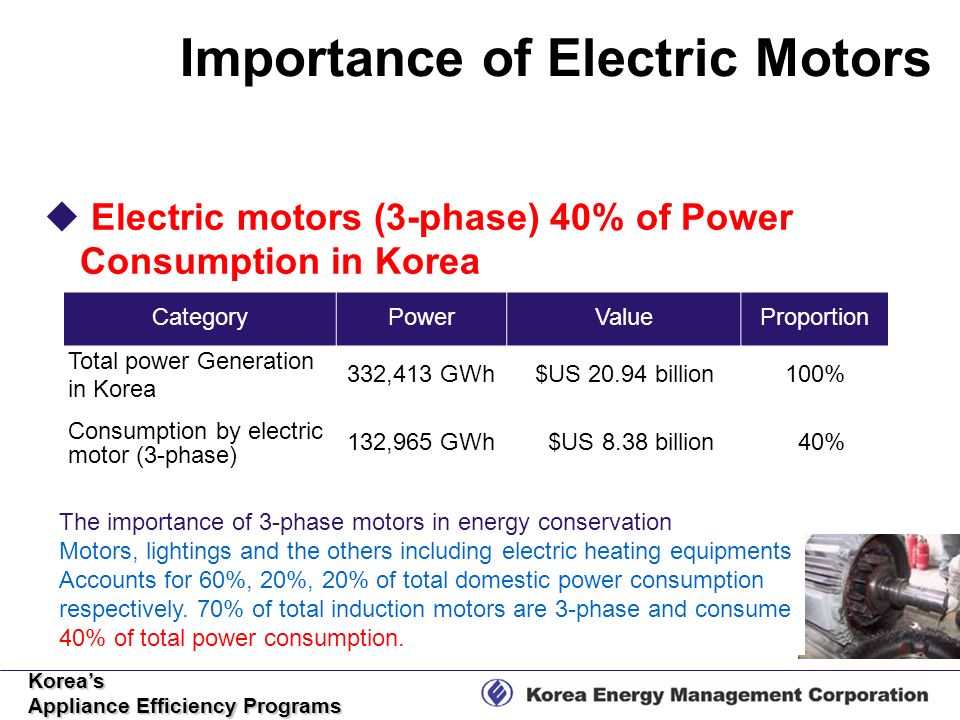 Importance of Electric Motors

◆ Electric motors (3-phase) 40% of Power Consumption in Korea

| Category | Power | Value | Proportion |
|---|---|---|---|
| Total power Generation in Korea | 332,413 GWh | $US 20.94 billion | 100% |
| Consumption by electric motor (3-phase) | 132,965 GWh | $US 8.38 billion | 40% |

The importance of 3-phase motors in energy conservation
Motors, lightings and the others including electric heating equipments Accounts for 60%, 20%, 20% of total domestic power consumption respectively. 70% of total induction motors are 3-phase and consume 40% of total power consumption.

Korea's
Appliance Efficiency Programs

Korea Energy Management Corporation